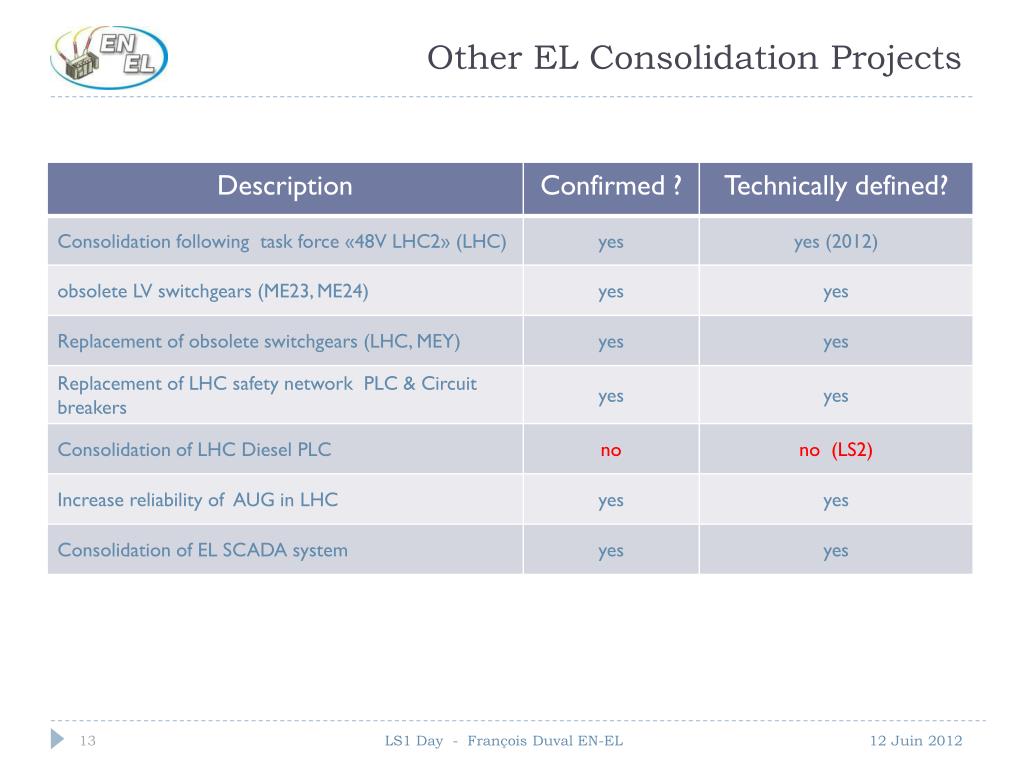 EN EL

Other EL Consolidation Projects

| Description | Confirmed ? | Technically defined? |
|---|---|---|
| Consolidation following task force «48V LHC2» (LHC) | yes | yes (2012) |
| obsolete LV switchgears (ME23, ME24) | yes | yes |
| Replacement of obsolete switchgears (LHC, MEY) | yes | yes |
| Replacement of LHC safety network PLC & Circuit breakers | yes | yes |
| Consolidation of LHC Diesel PLC | no | no (LS2) |
| Increase reliability of AUG in LHC | yes | yes |
| Consolidation of EL SCADA system | yes | yes |

13 LS1 Day - François Duval EN-EL 12 Juin 2012